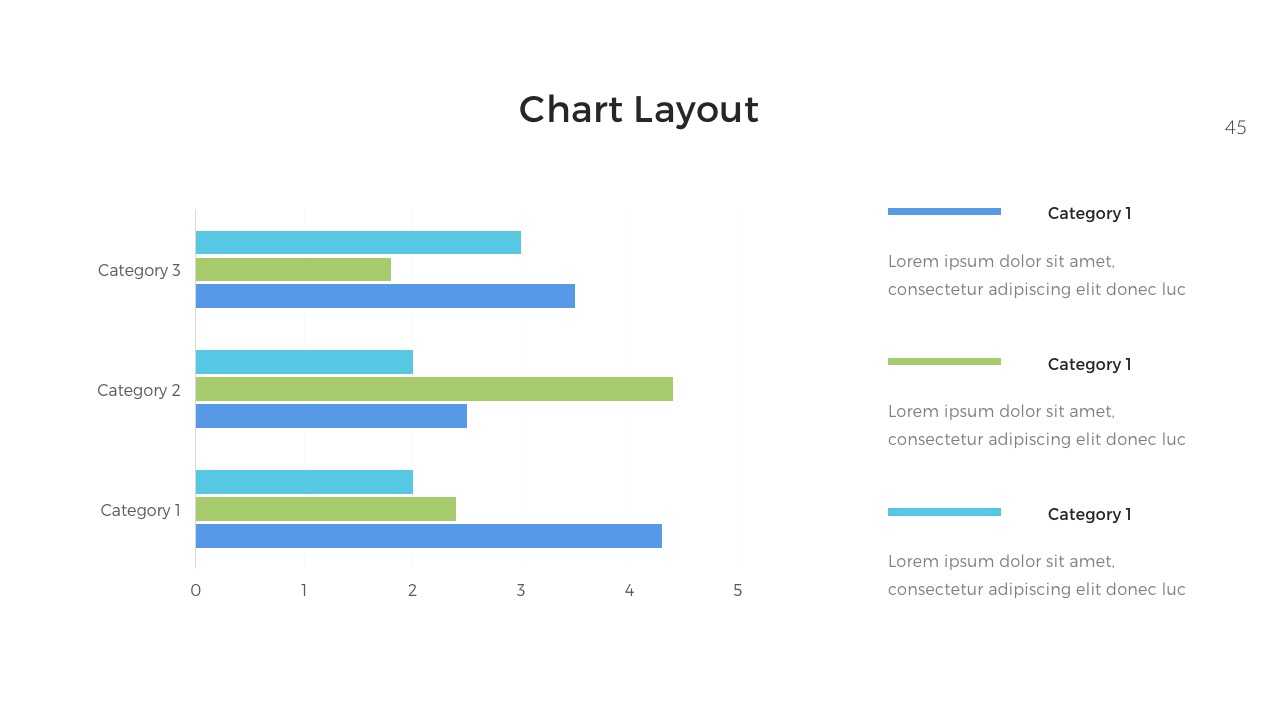 Chart Layout

45

Category 3
Category 2
Category 1

0 1 2 3 4 5

Category 1

Lorem ipsum dolor sit amet, consectetur adipiscing elit donec luc

Category 1

Lorem ipsum dolor sit amet, consectetur adipiscing elit donec luc

Category 1

Lorem ipsum dolor sit amet, consectetur adipiscing elit donec luc